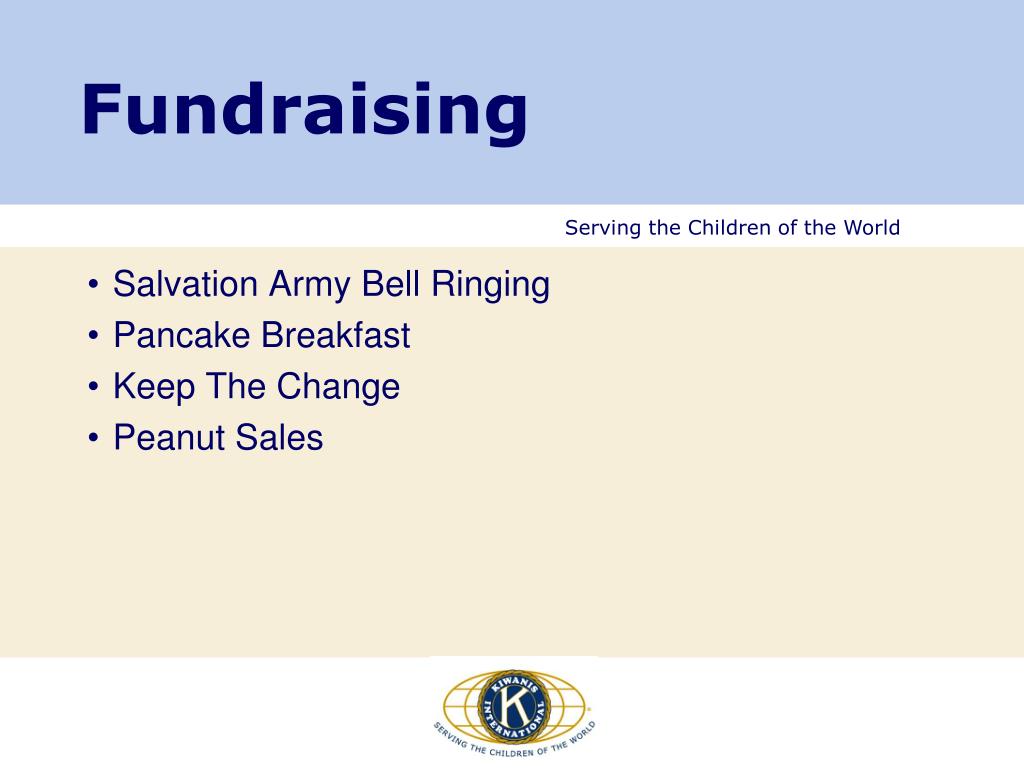 Fundraising

Serving the Children of the World

• Salvation Army Bell Ringing
• Pancake Breakfast
• Keep The Change
• Peanut Sales

KIWANIS INTERNATIONAL
K
SERVING THE CHILDREN OF THE WORLD